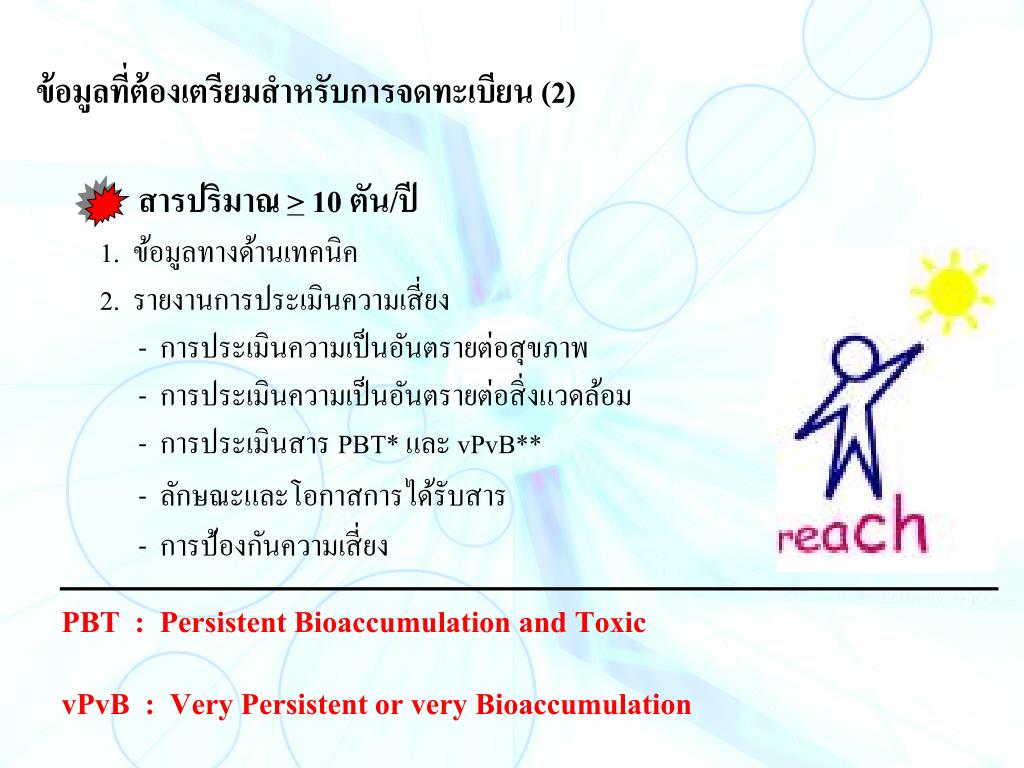 ข้อมูลที่ต้องเตรียมสำหรับการจดทะเบียน (2)

สารปริมาณ $\geq$ 10 ตัน/ปี

1. ข้อมูลทางด้านเทคนิค
2. รายงานการประเมินความเสี่ยง
- การประเมินความเป็นอันตรายต่อสุขภาพ
- การประเมินความเป็นอันตรายต่อสิ่งแวดล้อม
- การประเมินสาร PBT* และ vPvB**
- ลักษณะและโอกาสการได้รับสาร
- การป้องกันความเสี่ยง

reach

PBT : Persistent Bioaccumulation and Toxic

vPvB : Very Persistent or very Bioaccumulation